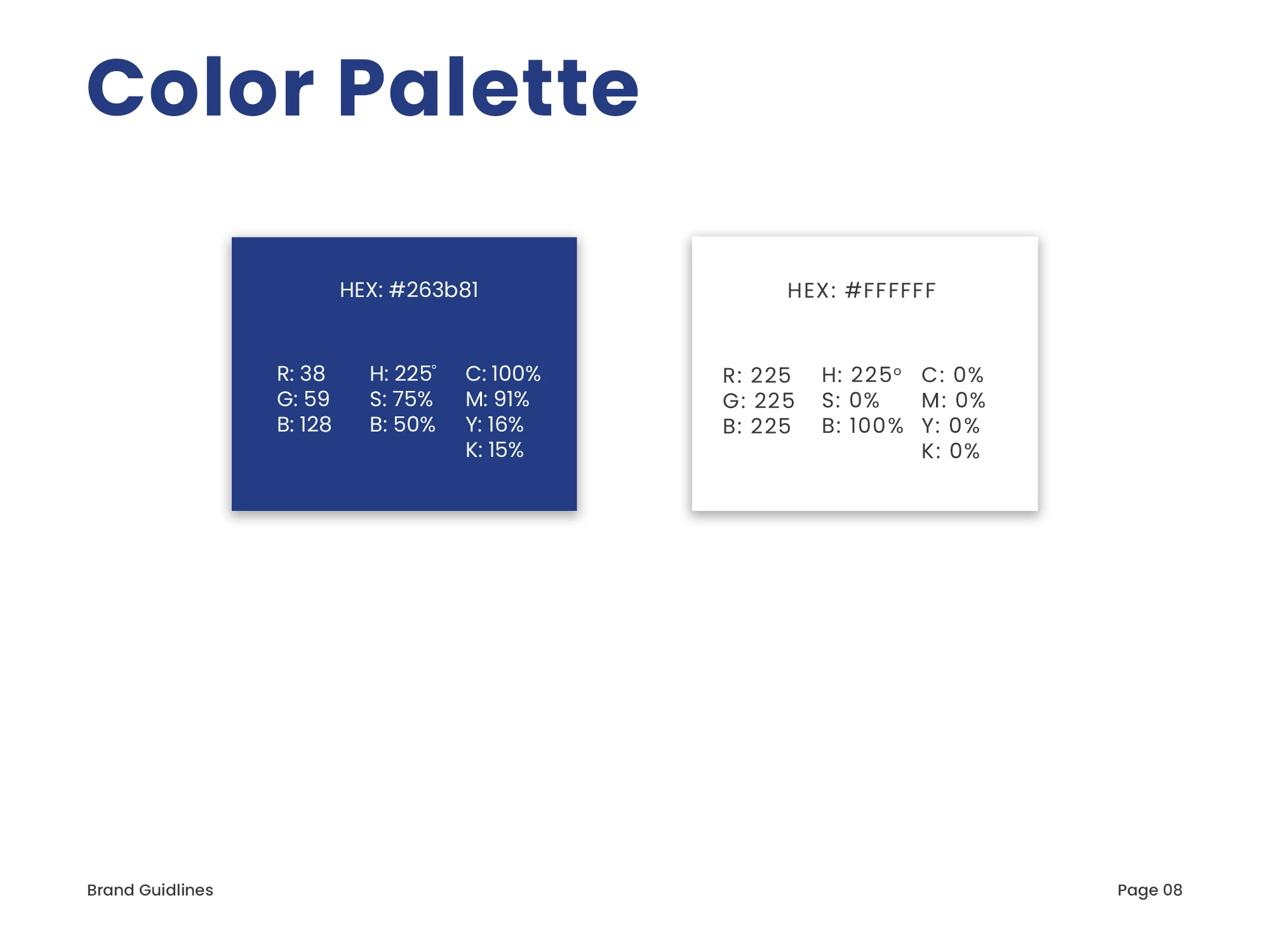 Color Palette

HEX: #263b81

R: 38
G: 59
B: 128

H: 225°
S: 75%
B: 50%

C: 100%
M: 91%
Y: 16%
K: 15%

HEX: #FFFFFF

R: 225
G: 225
B: 225

H: 225°
S: 0%
B: 100%

C: 0%
M: 0%
Y: 0%
K: 0%

Brand Guidlines

Page 08